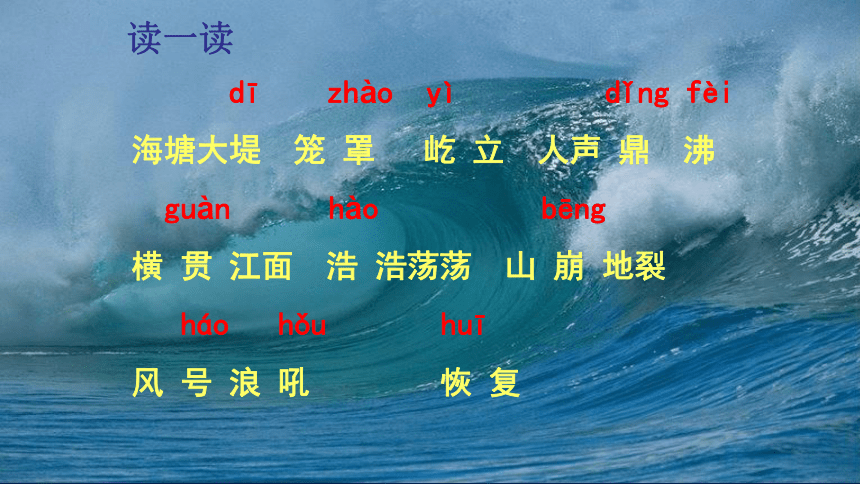 读一读

dī zhào yì dǐng fèi
海塘大堤 笼罩 屹立 人声鼎沸

guàn hào bēng
横贯江面 浩浩荡荡 山崩地裂

háo hǒu huī
风号浪吼 恢复